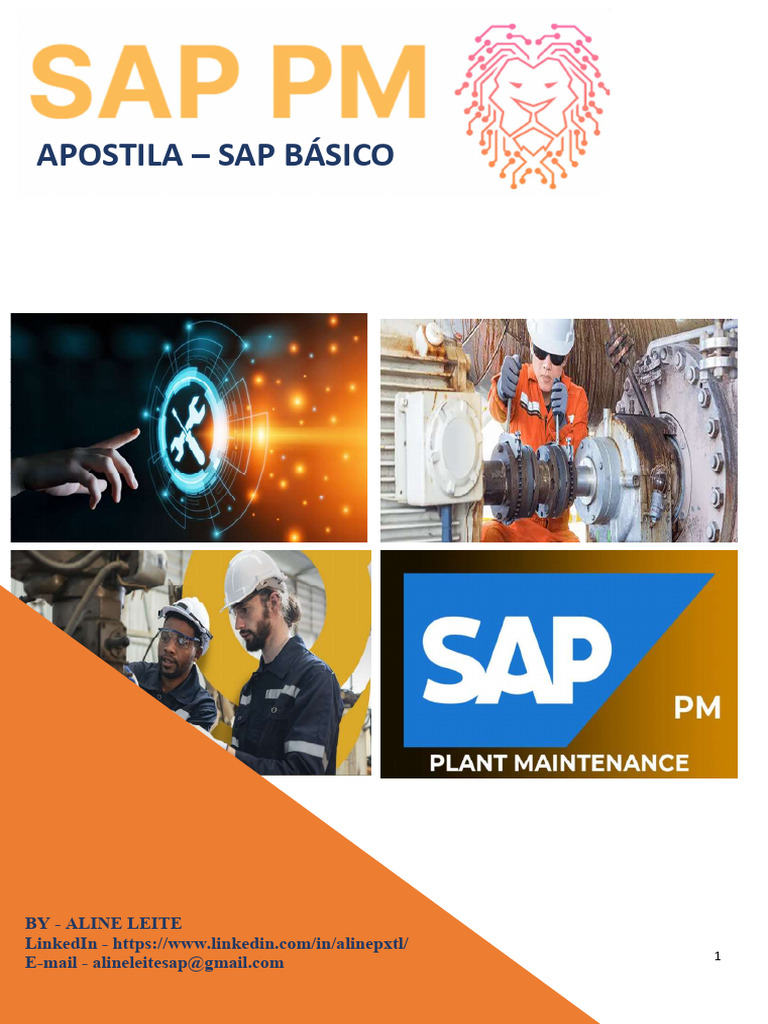 SAP PM

APOSTILA – SAP BÁSICO

SAP

PM

PLANT MAINTENANCE

BY - ALINE LEITE
LinkedIn - https://www.linkedin.com/in/alinepxtl/
E-mail - alineleitesap@gmail.com

1